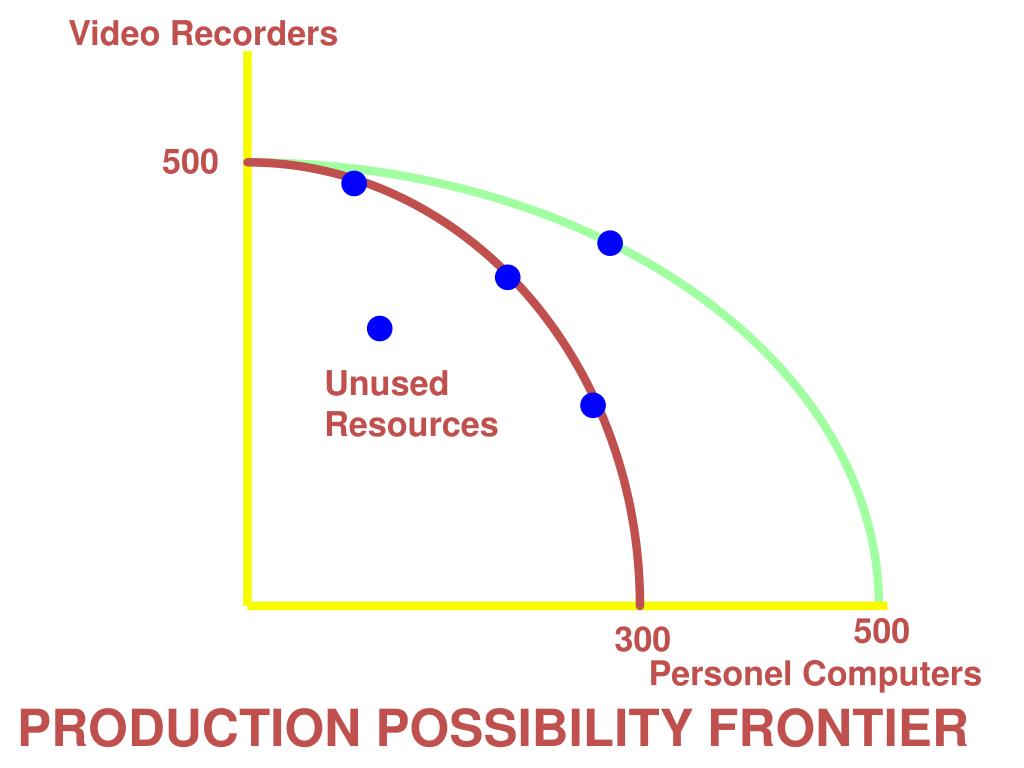 Video Recorders

500

Unused Resources

300

500

Personel Computers

PRODUCTION POSSIBILITY FRONTIER